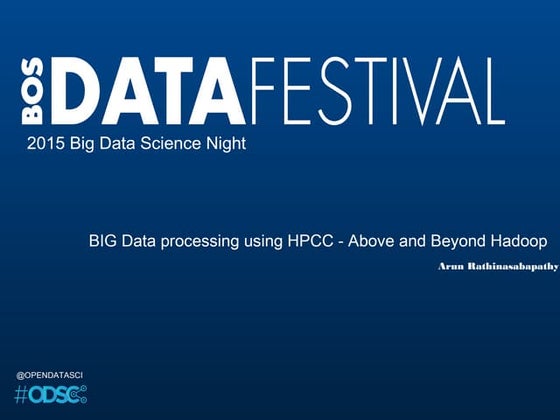 BOS DATAFESTIVAL

2015 Big Data Science Night

BIG Data processing using HPCC - Above and Beyond Hadoop

Arun Rathinasabapathy

@OPENDATASCI

#ODSC